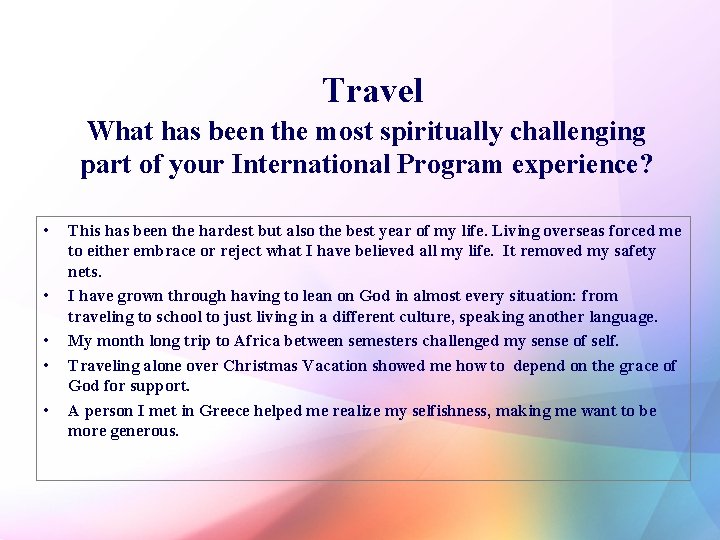 Travel
What has been the most spiritually challenging part of your International Program experience?

• This has been the hardest but also the best year of my life. Living overseas forced me to either embrace or reject what I have believed all my life. It removed my safety nets.
• I have grown through having to lean on God in almost every situation: from traveling to school to just living in a different culture, speaking another language.
• My month long trip to Africa between semesters challenged my sense of self.
• Traveling alone over Christmas Vacation showed me how to depend on the grace of God for support.
• A person I met in Greece helped me realize my selfishness, making me want to be more generous.